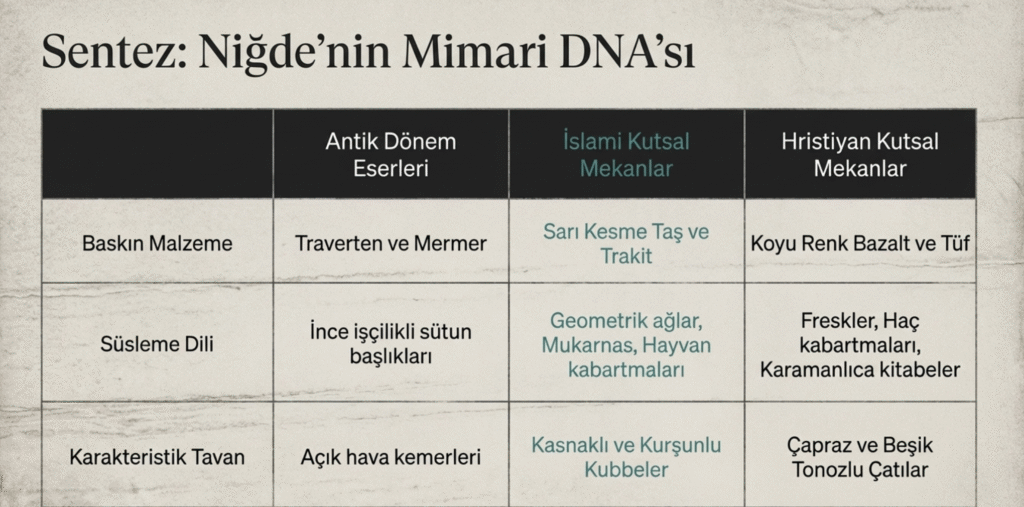 Sentez: Niğde'nin Mimari DNA'sı

| | Antik Dönem Eserleri | İslami Kutsal Mekanlar | Hristiyan Kutsal Mekanlar |
|---|---|---|---|
| Baskın Malzeme | Traverten ve Mermer | Sarı Kesme Taş ve Trakit | Koyu Renk Bazalt ve Tüf |
| Süsleme Dili | İnce işçilikli sütun başlıkları | Geometrik ağlar, Mukarnas, Hayvan kabartmaları | Freskler, Haç kabartmaları, Karamanlıca kitabeler |
| Karakteristik Tavan | Açık hava kemerleri | Kasnaklı ve Kurşunlu Kubbeler | Çapraz ve Beşik Tonozlu Çatılar |